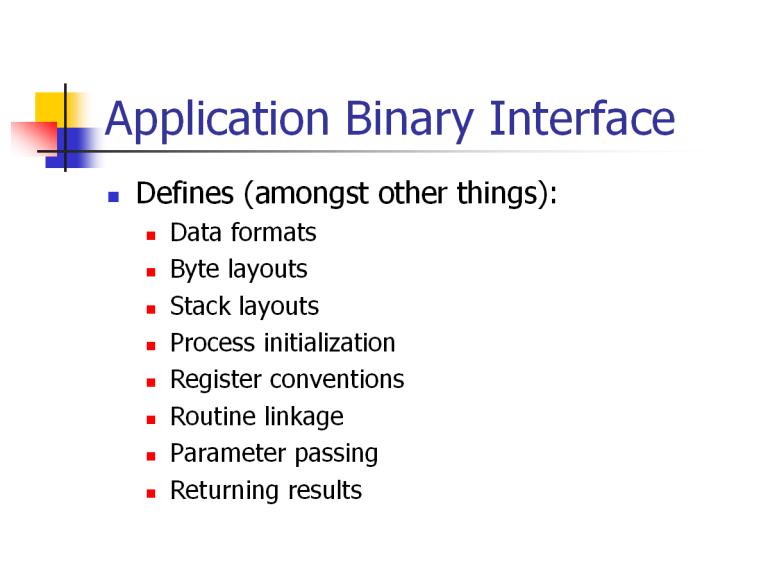 Application Binary Interface

- Defines (amongst other things):
  - Data formats
  - Byte layouts
  - Stack layouts
  - Process initialization
  - Register conventions
  - Routine linkage
  - Parameter passing
  - Returning results